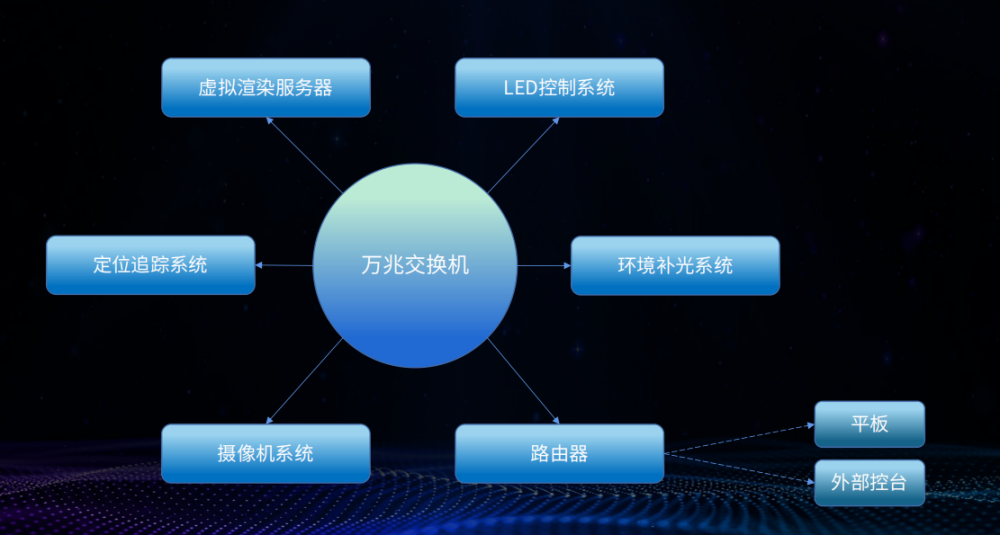 虚拟渲染服务器

LED控制系统

定位追踪系统

万兆交换机

环境补光系统

摄像机系统

路由器

平板

外部控台